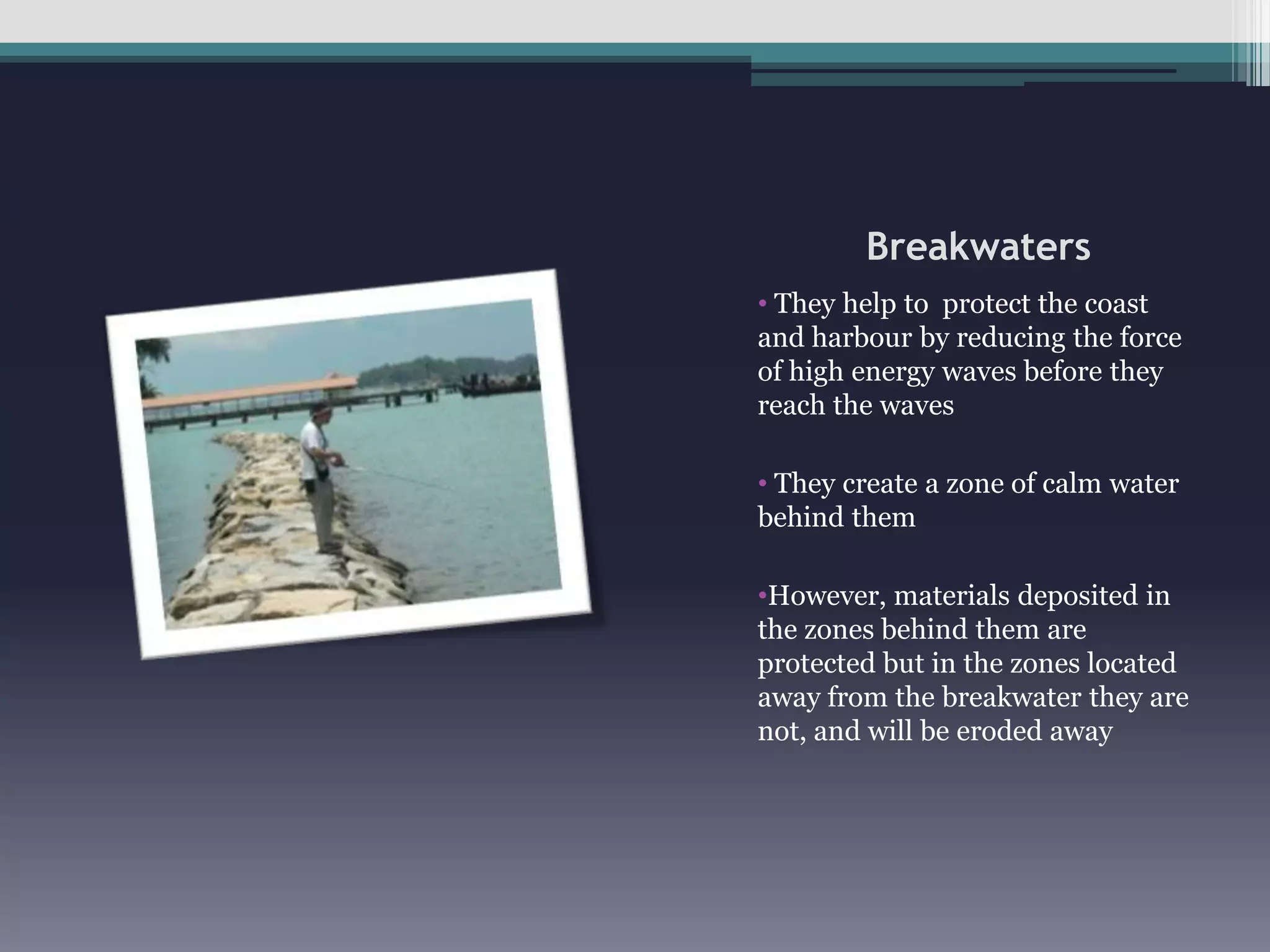 Breakwaters

• They help to protect the coast and harbour by reducing the force of high energy waves before they reach the waves

• They create a zone of calm water behind them

•However, materials deposited in the zones behind them are protected but in the zones located away from the breakwater they are not, and will be eroded away